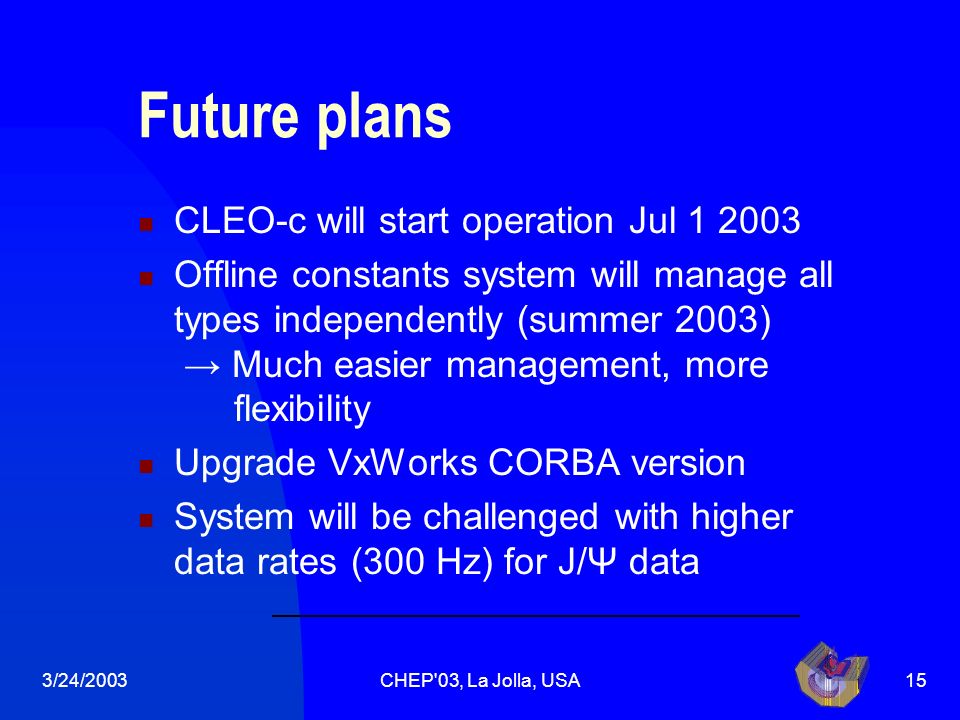 Future plans

- CLEO-c will start operation Jul 1 2003
- Offline constants system will manage all types independently (summer 2003)
  → Much easier management, more flexibility
- Upgrade VxWorks CORBA version
- System will be challenged with higher data rates (300 Hz) for J/Ψ data

3/24/2003 CHEP'03, La Jolla, USA 15